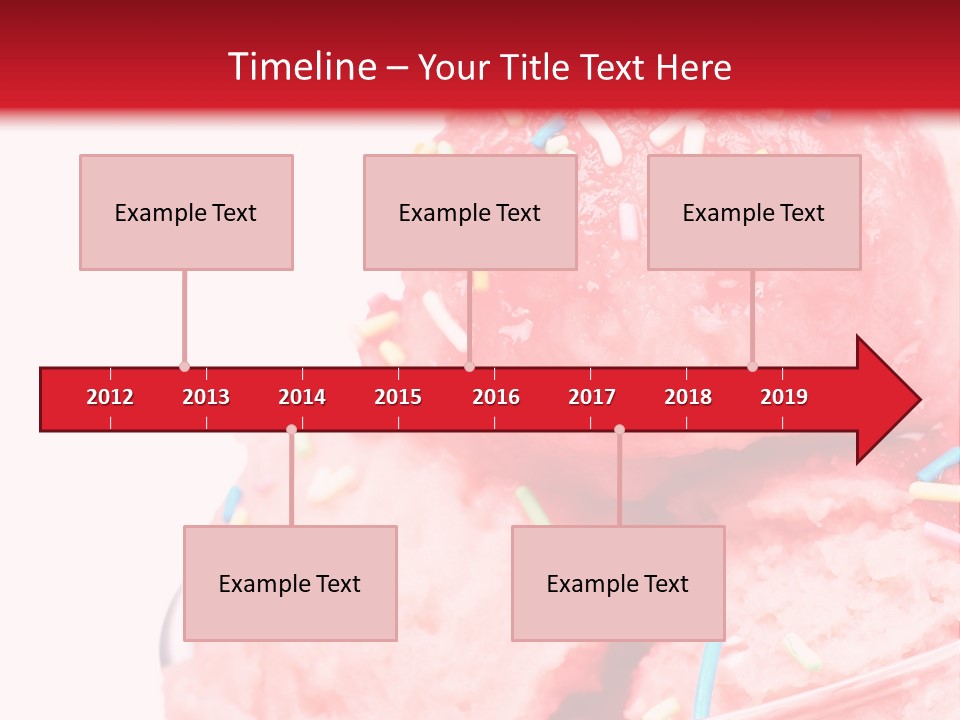 Timeline – Your Title Text Here

Example Text

Example Text

Example Text

2012 2013 2014 2015 2016 2017 2018 2019

Example Text

Example Text